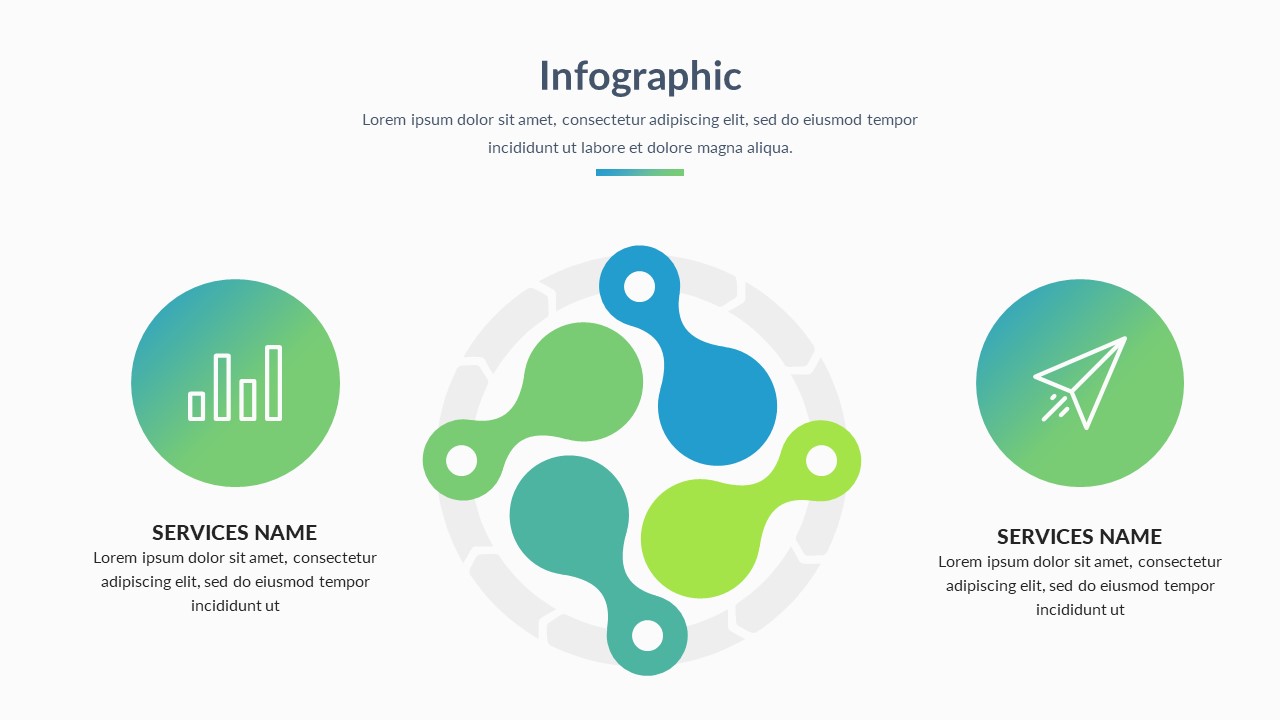 Infographic

Lorem ipsum dolor sit amet, consectetur adipiscing elit, sed do eiusmod tempor incididunt ut labore et dolore magna aliqua.

SERVICES NAME

Lorem ipsum dolor sit amet, consectetur adipiscing elit, sed do eiusmod tempor incididunt ut

SERVICES NAME

Lorem ipsum dolor sit amet, consectetur adipiscing elit, sed do eiusmod tempor incididunt ut